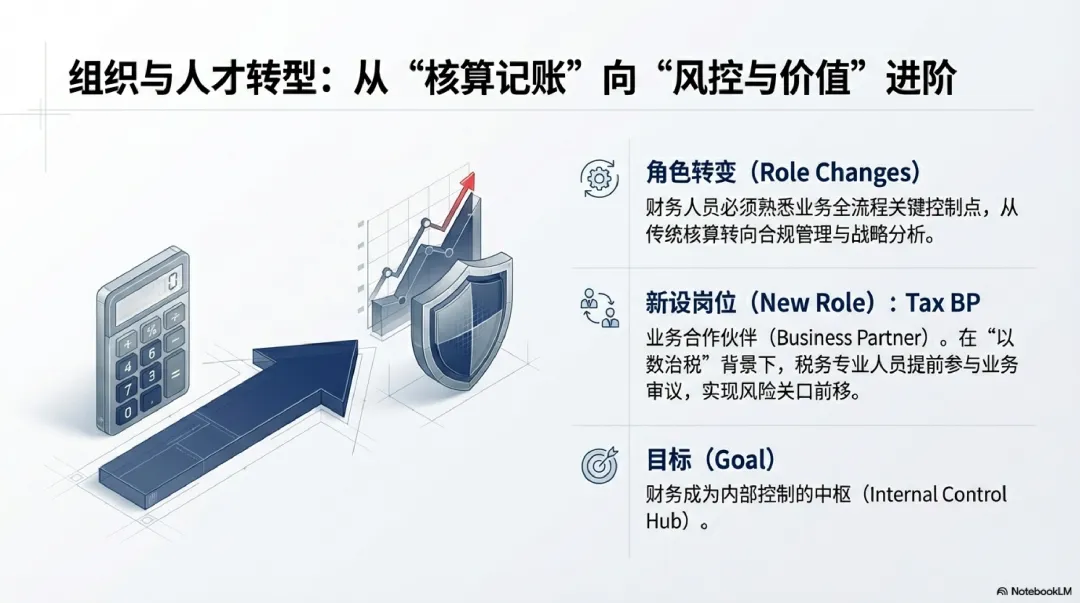 组织与人才转型：从“核算记账”向“风控与价值”进阶

角色转变（Role Changes）
财务人员必须熟悉业务全流程关键控制点，从传统核算转向合规管理与战略分析。

新设岗位（New Role）：Tax BP
业务合作伙伴（Business Partner）。在“以数治税”背景下，税务专业人员提前参与业务审议，实现风险关口前移。

目标（Goal）
财务成为内部控制的中枢（Internal Control Hub）。

NotebookLM